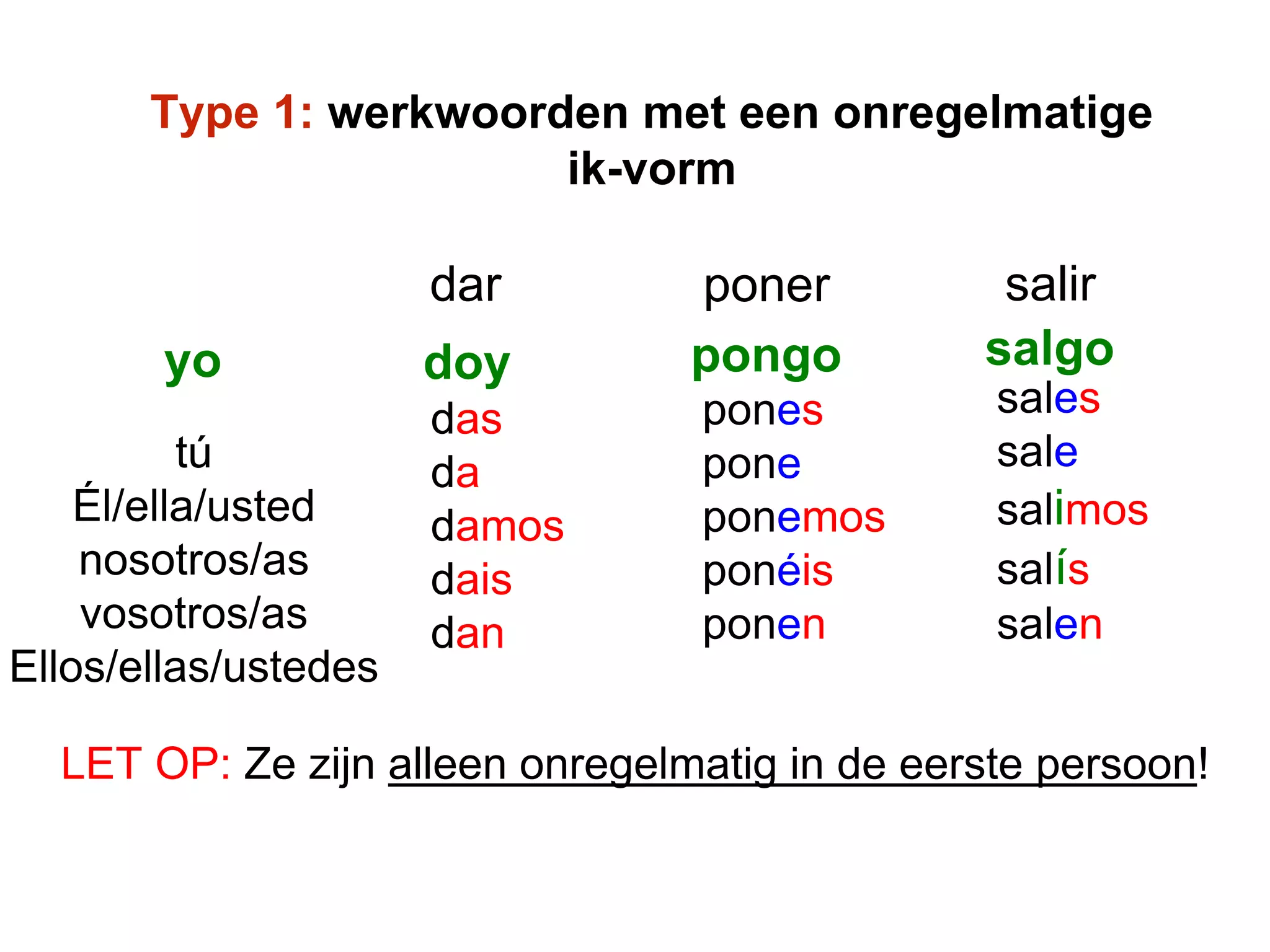 Type 1: werkwoorden met een onregelmatige ik-vorm

| | dar | poner | salir |
|---|---|---|---|
| yo | doy | pongo | salgo |
| tú | das | pones | sales |
| Él/ella/usted | da | pone | sale |
| nosotros/as | damos | ponemos | salimos |
| vosotros/as | dais | ponéis | salís |
| Ellos/ellas/ustedes | dan | ponen | salen |

LET OP: Ze zijn alleen onregelmatig in de eerste persoon!